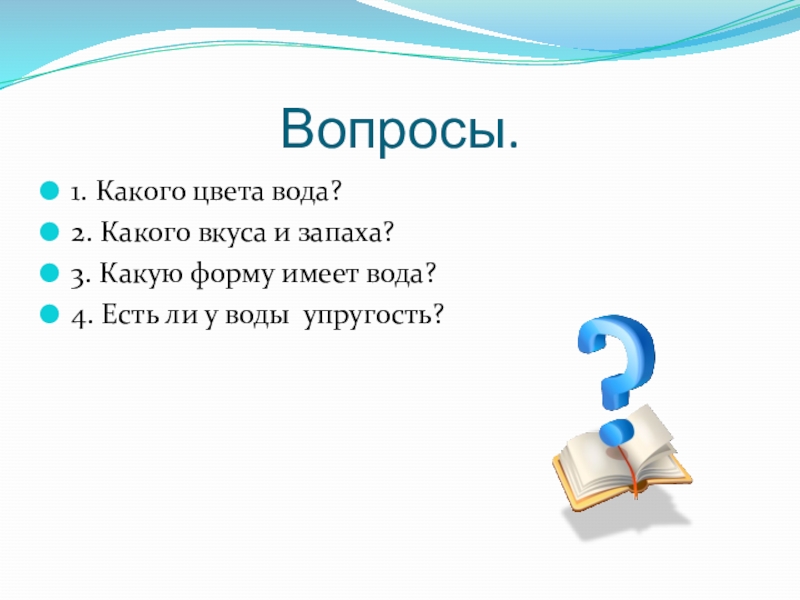 Вопросы.

1. Какого цвета вода?
2. Какого вкуса и запаха?
3. Какую форму имеет вода?
4. Есть ли у воды  упругость?